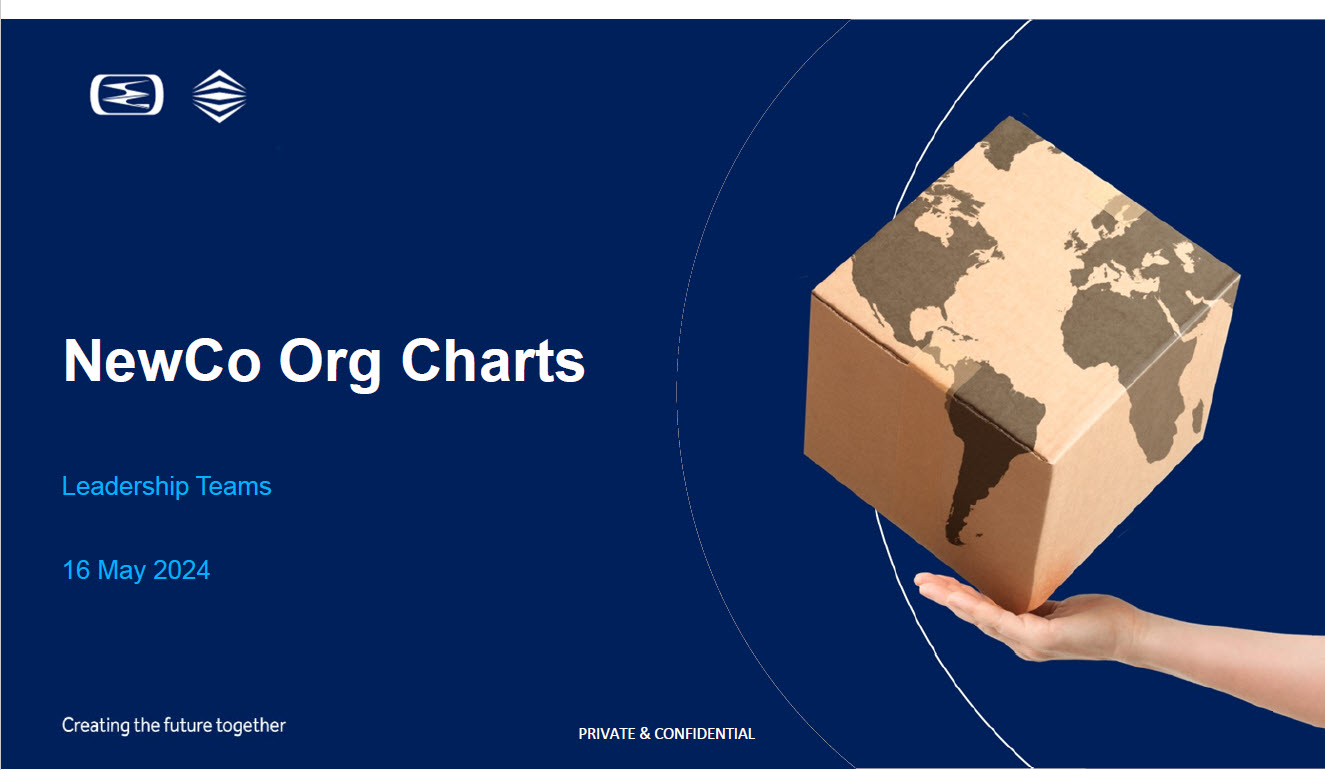 NewCo Org Charts

Leadership Teams

16 May 2024

Creating the future together

PRIVATE & CONFIDENTIAL